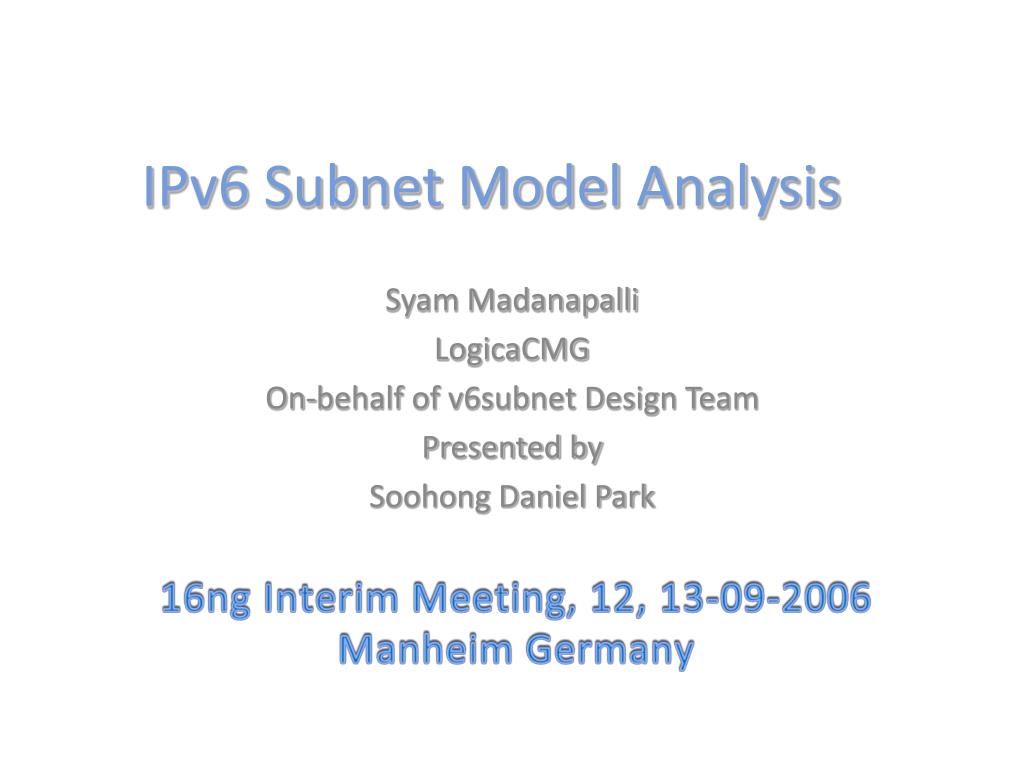 IPv6 Subnet Model Analysis

Syam Madanapalli
LogicaCMG
On-behalf of v6subnet Design Team
Presented by
Soohong Daniel Park

16ng Interim Meeting, 12, 13-09-2006
Manheim Germany